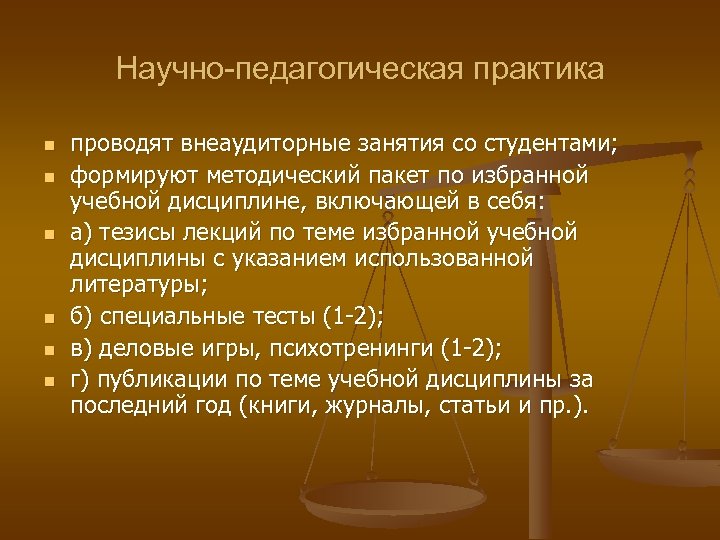 Научно-педагогическая практика

- проводят внеаудиторные занятия со студентами;
- формируют методический пакет по избранной учебной дисциплине, включающей в себя:
- а) тезисы лекций по теме избранной учебной дисциплины с указанием использованной литературы;
- б) специальные тесты (1-2);
- в) деловые игры, психотренинги (1-2);
- г) публикации по теме учебной дисциплины за последний год (книги, журналы, статьи и пр.).